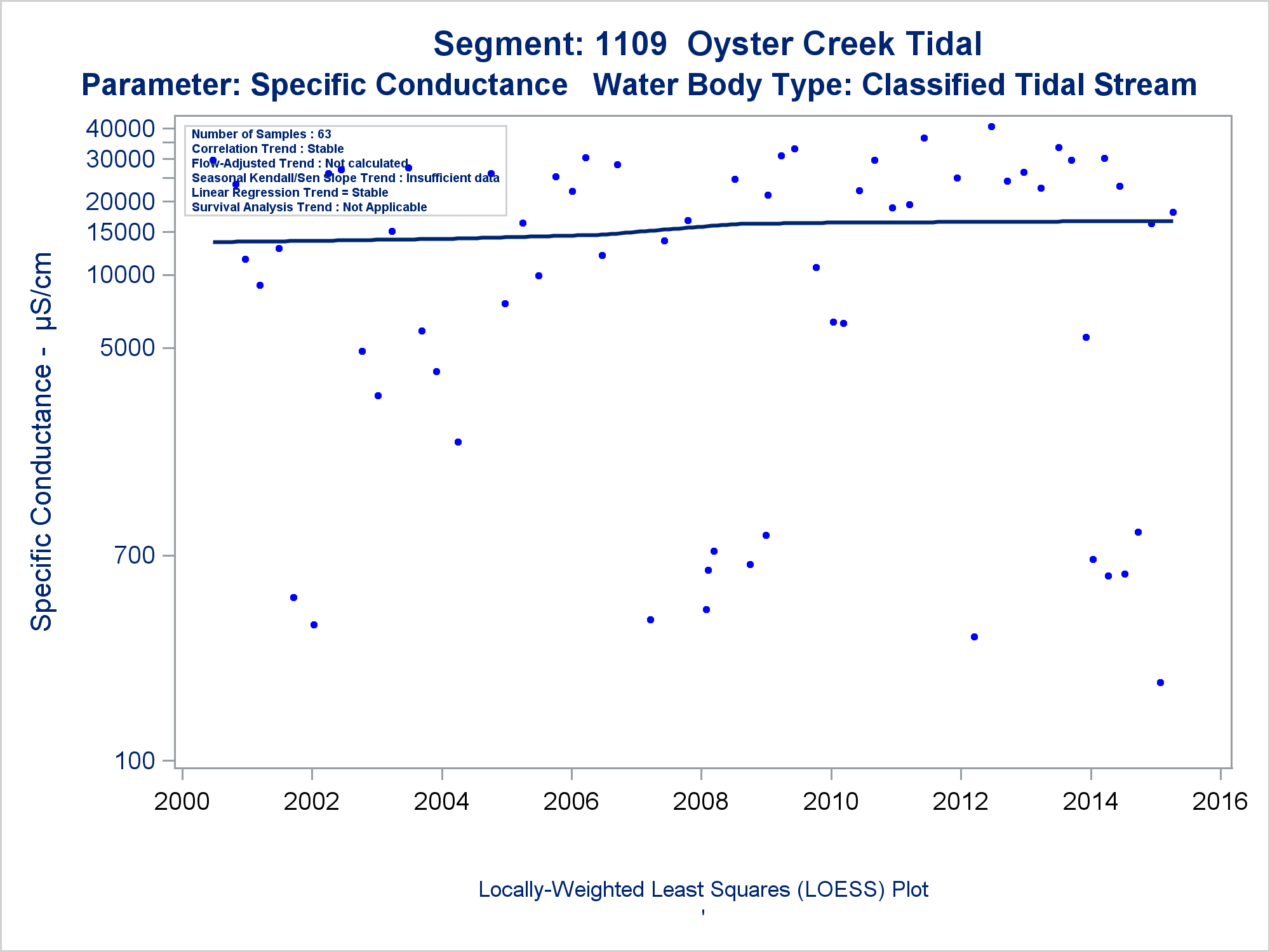 Segment: 1109 Oyster Creek Tidal
Parameter: Specific Conductance Water Body Type: Classified Tidal Stream

Number of Samples : 63
Correlation Trend : Stable
Flow-Adjusted Trend : Not calculated
Seasonal Kendall/Sen Slope Trend : Insufficient data
Linear Regression Trend = Stable
Survival Analysis Trend : Not Applicable

Specific Conductance - μS/cm

40000
30000
20000
15000
10000
5000
700
100

2000
2002
2004
2006
2008
2010
2012
2014
2016

Locally-Weighted Least Squares (LOESS) Plot
'